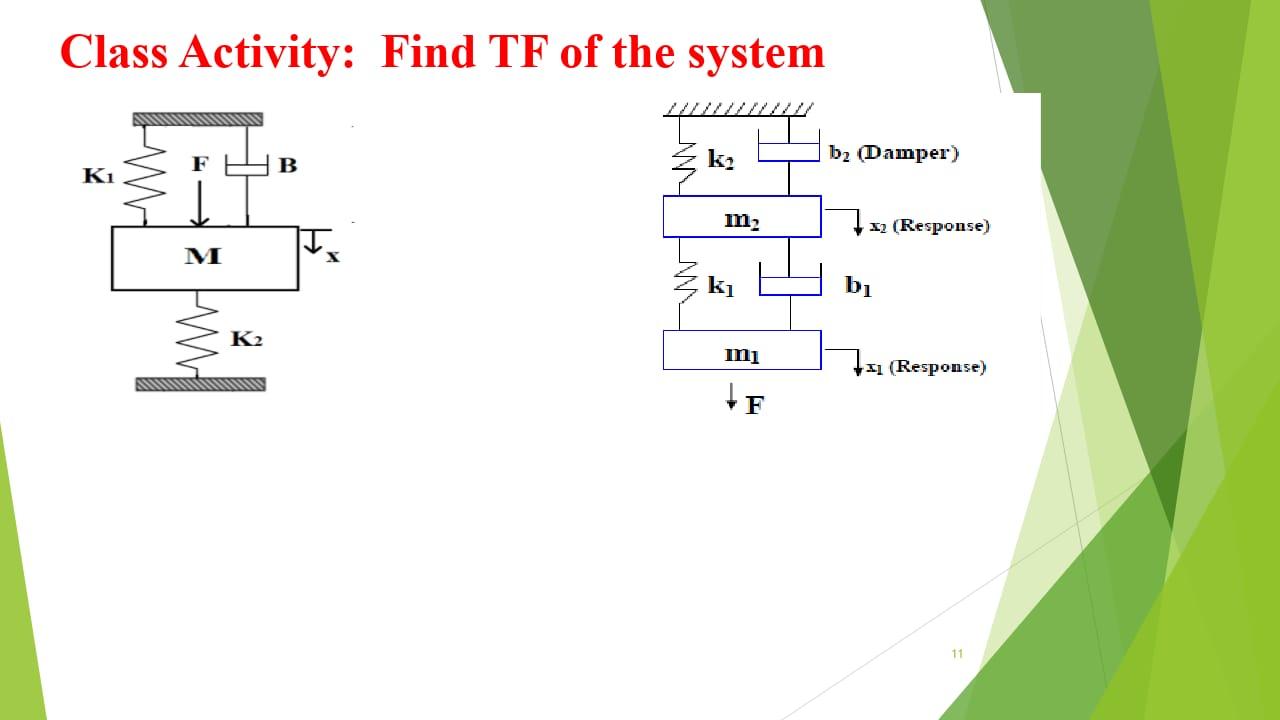 Class Activity: Find TF of the system

$K_1$
F
B
M
x
$K_2$

$k_2$
$b_2$ (Damper)
$m_2$
$x_2$ (Response)
$k_1$
$b_1$
$m_1$
$x_1$ (Response)
F

11